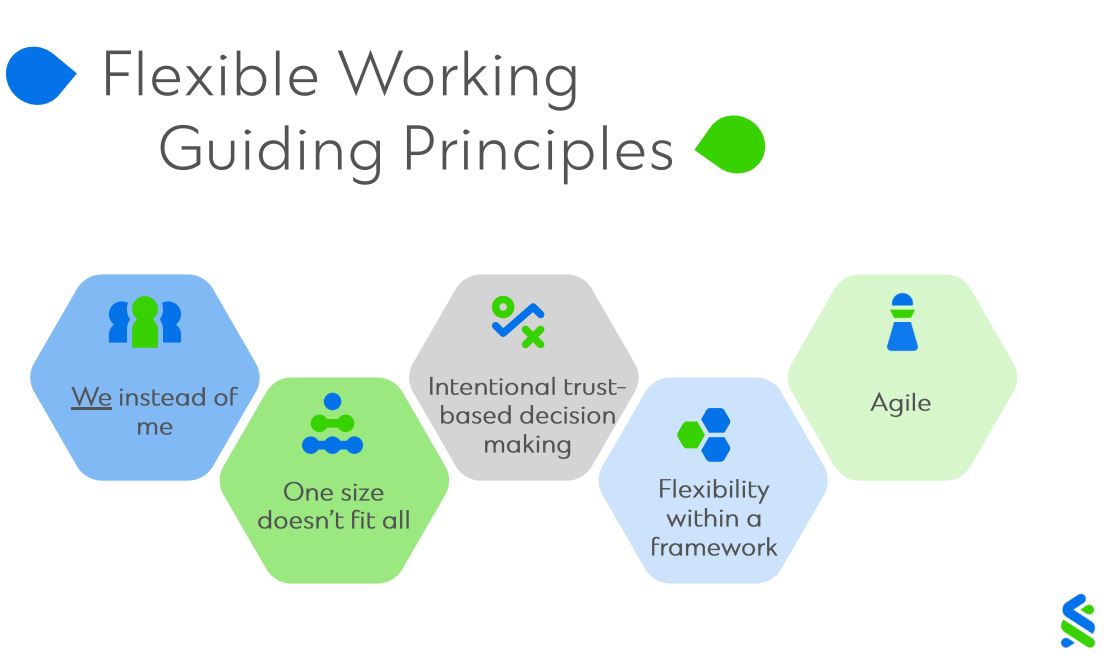 Flexible Working
Guiding Principles

We instead of me

One size doesn't fit all

Intentional trust-based decision making

Flexibility within a framework

Agile